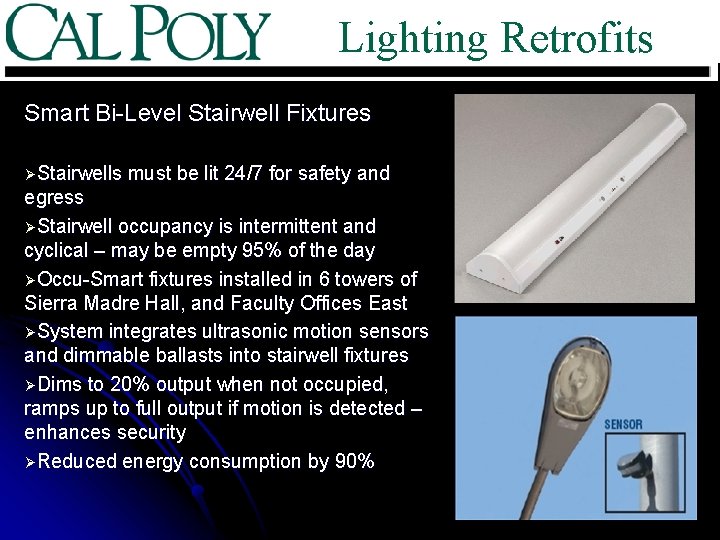 CAL POLY Lighting Retrofits

Smart Bi-Level Stairwell Fixtures

➢Stairwells must be lit 24/7 for safety and egress

➢Stairwell occupancy is intermittent and cyclical – may be empty 95% of the day

➢Occu-Smart fixtures installed in 6 towers of Sierra Madre Hall, and Faculty Offices East

➢System integrates ultrasonic motion sensors and dimmable ballasts into stairwell fixtures

➢Dims to 20% output when not occupied, ramps up to full output if motion is detected – enhances security

➢Reduced energy consumption by 90%

SENSOR